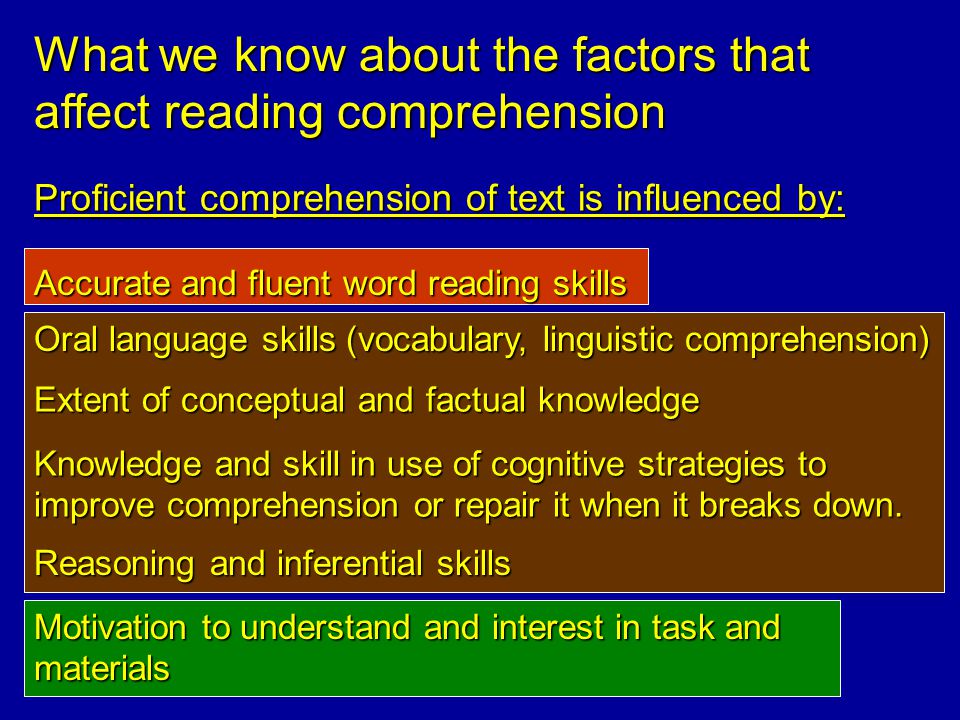 What we know about the factors that affect reading comprehension

Proficient comprehension of text is influenced by:

Accurate and fluent word reading skills

Oral language skills (vocabulary, linguistic comprehension)

Extent of conceptual and factual knowledge

Knowledge and skill in use of cognitive strategies to improve comprehension or repair it when it breaks down.

Reasoning and inferential skills

Motivation to understand and interest in task and materials